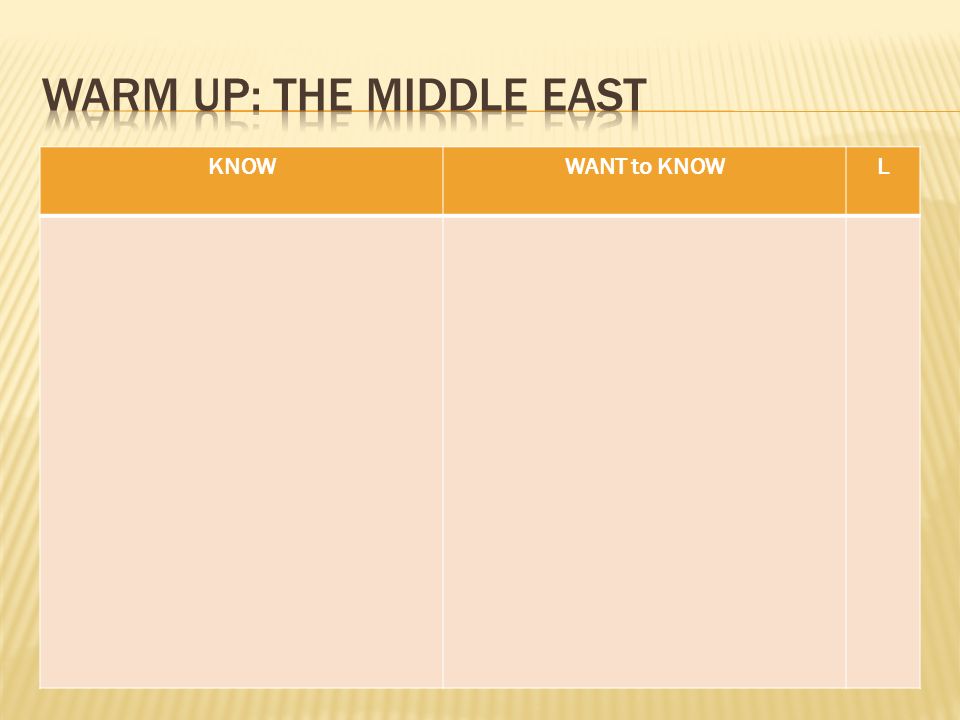 WARM UP: THE MIDDLE EAST

| KNOW | WANT to KNOW | L |
|---|---|---|
| | | |